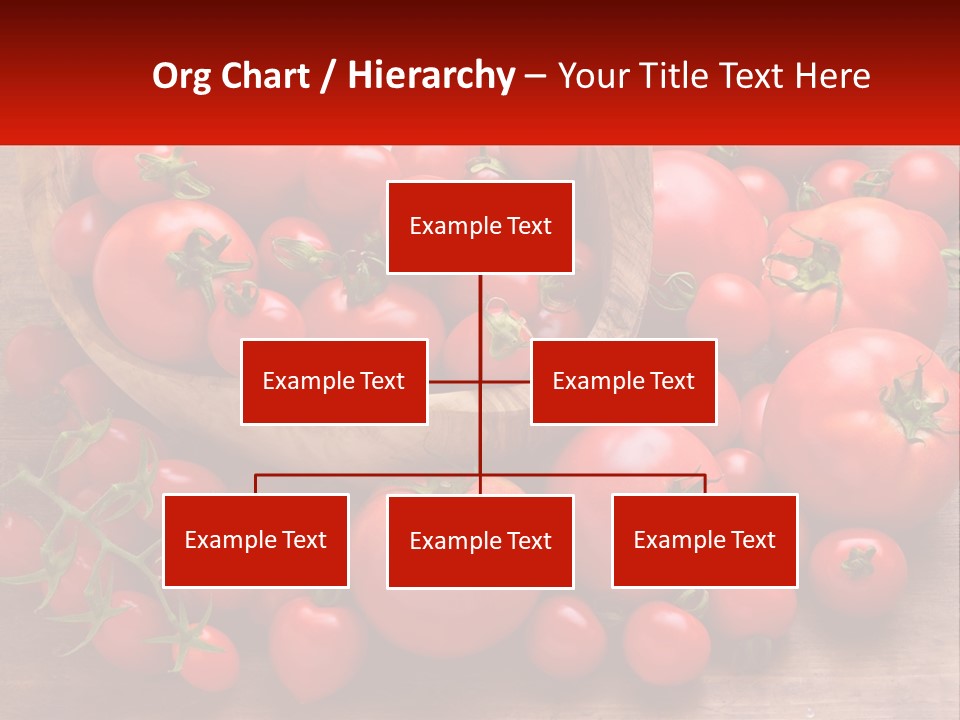 Org Chart / Hierarchy – Your Title Text Here

Example Text

Example Text

Example Text

Example Text

Example Text

Example Text